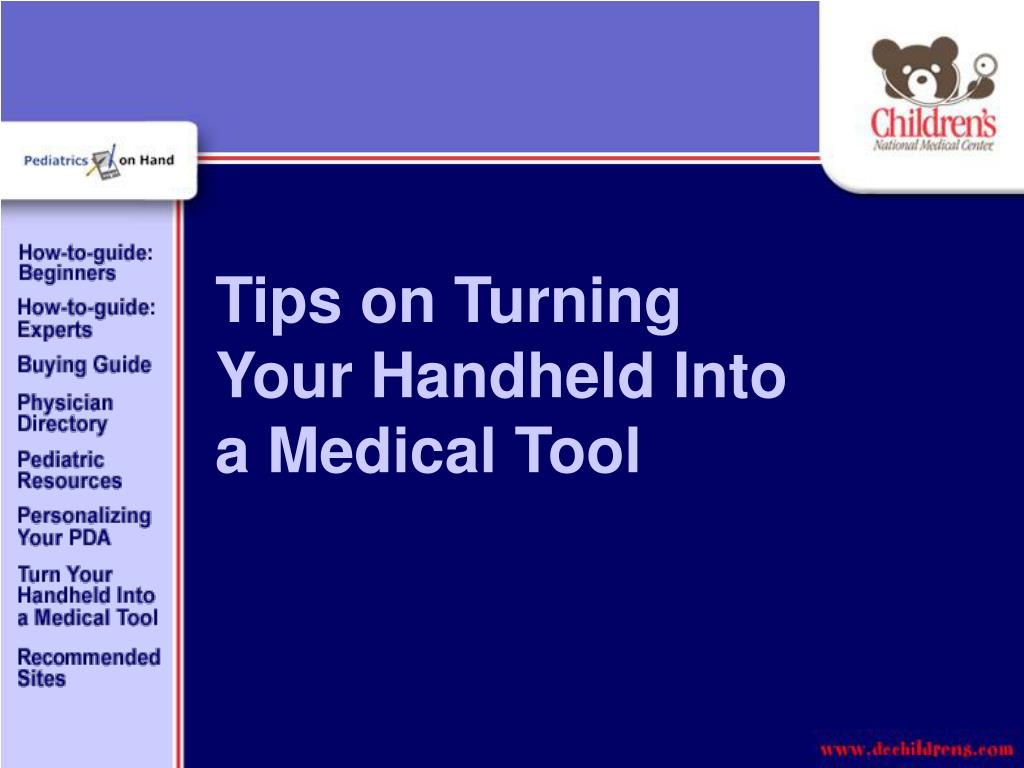 Pediatrics on Hand

Children's National Medical Center

How-to-guide: Beginners

How-to-guide: Experts

Buying Guide

Physician Directory

Pediatric Resources

Personalizing Your PDA

Turn Your Handheld Into a Medical Tool

Recommended Sites

Tips on Turning Your Handheld Into a Medical Tool

www.dcchildrens.com